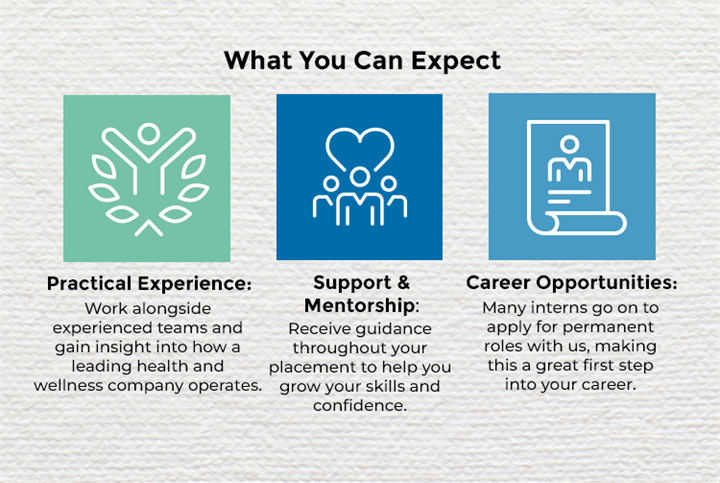 What You Can Expect

Practical Experience:
Work alongside experienced teams and gain insight into how a leading health and wellness company operates.

Support & Mentorship:
Receive guidance throughout your placement to help you grow your skills and confidence.

Career Opportunities:
Many interns go on to apply for permanent roles with us, making this a great first step into your career.